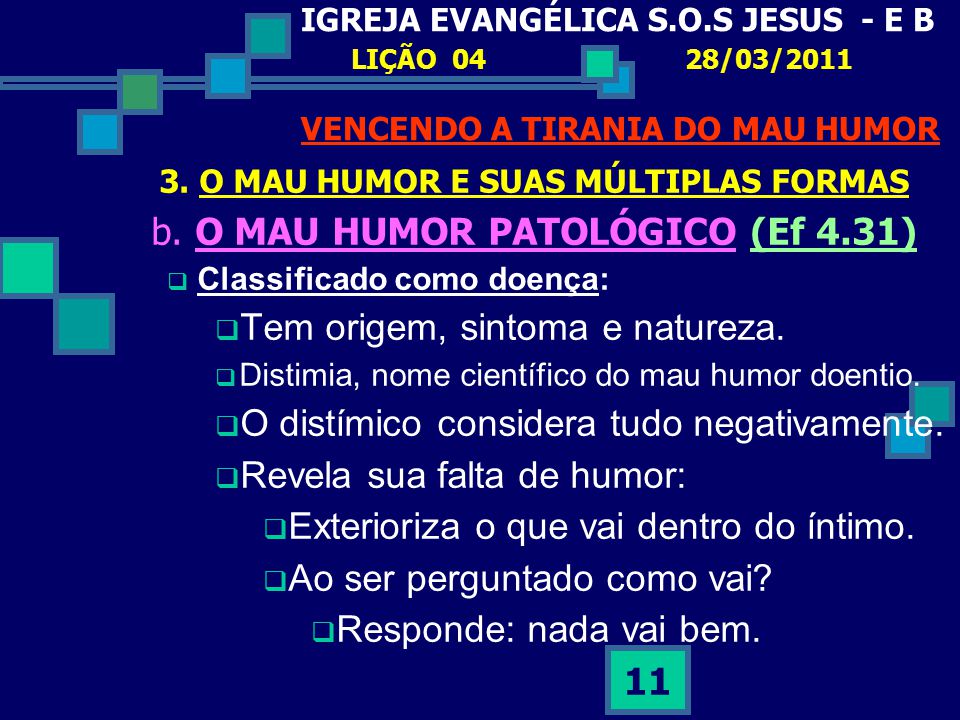 IGREJA EVANGÉLICA S.O.S JESUS - E B
LIÇÃO 04 28/03/2011

VENCENDO A TIRANIA DO MAU HUMOR

3. O MAU HUMOR E SUAS MÚLTIPLAS FORMAS

b. O MAU HUMOR PATOLÓGICO (Ef 4.31)

Classificado como doença:

Tem origem, sintoma e natureza.

Distimia, nome científico do mau humor doentio.

O distímico considera tudo negativamente.

Revela sua falta de humor:

Exterioriza o que vai dentro do íntimo.

Ao ser perguntado como vai?

Responde: nada vai bem.

11